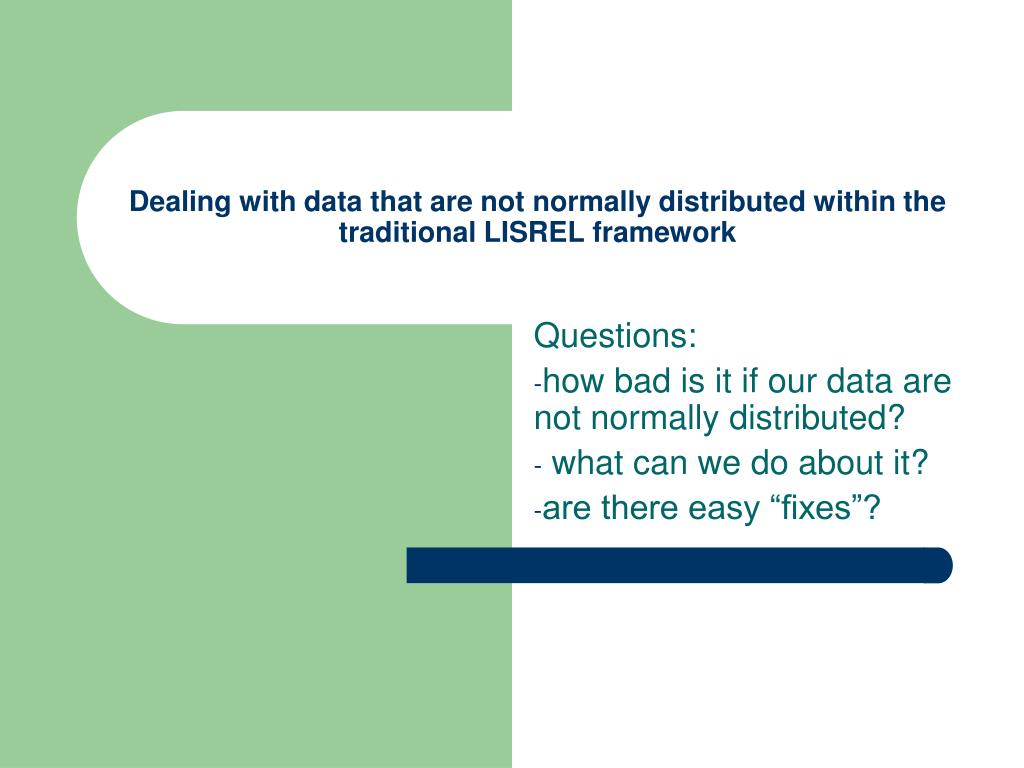 Dealing with data that are not normally distributed within the traditional LISREL framework

Questions:

-how bad is it if our data are not normally distributed?

- what can we do about it?

-are there easy “fixes”?